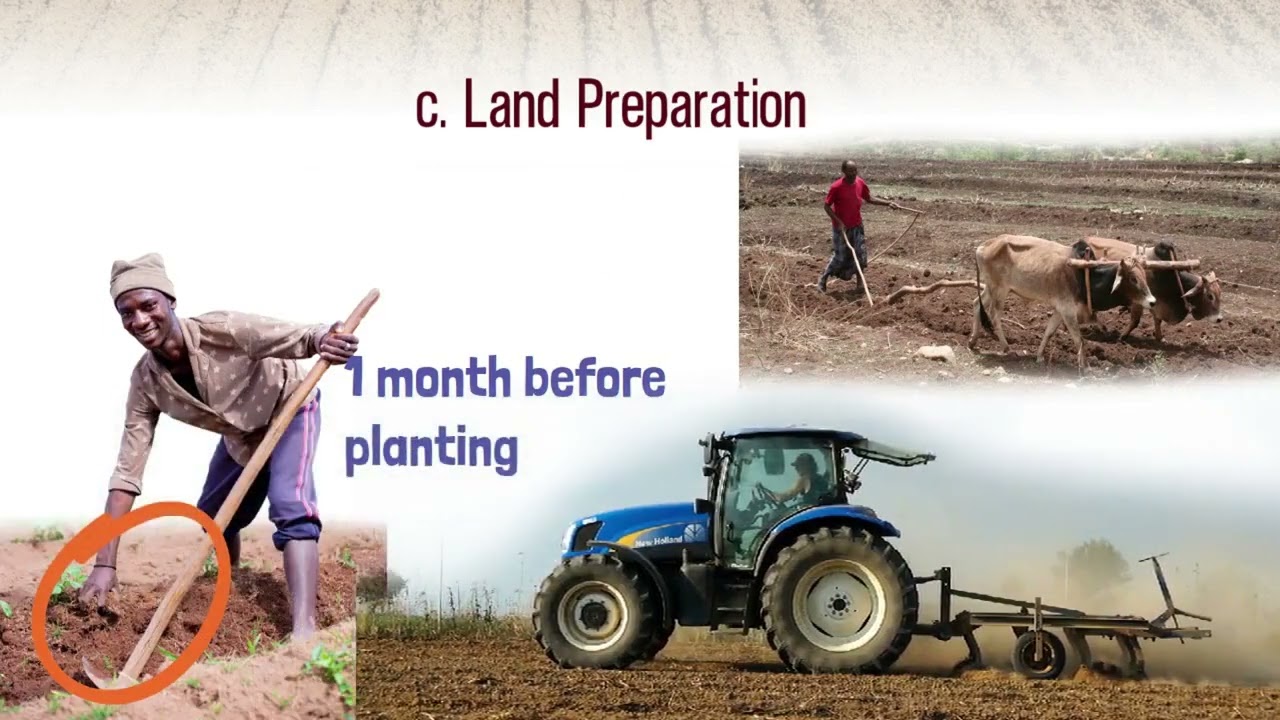 c. Land Preparation

1 month before planting

New Holland